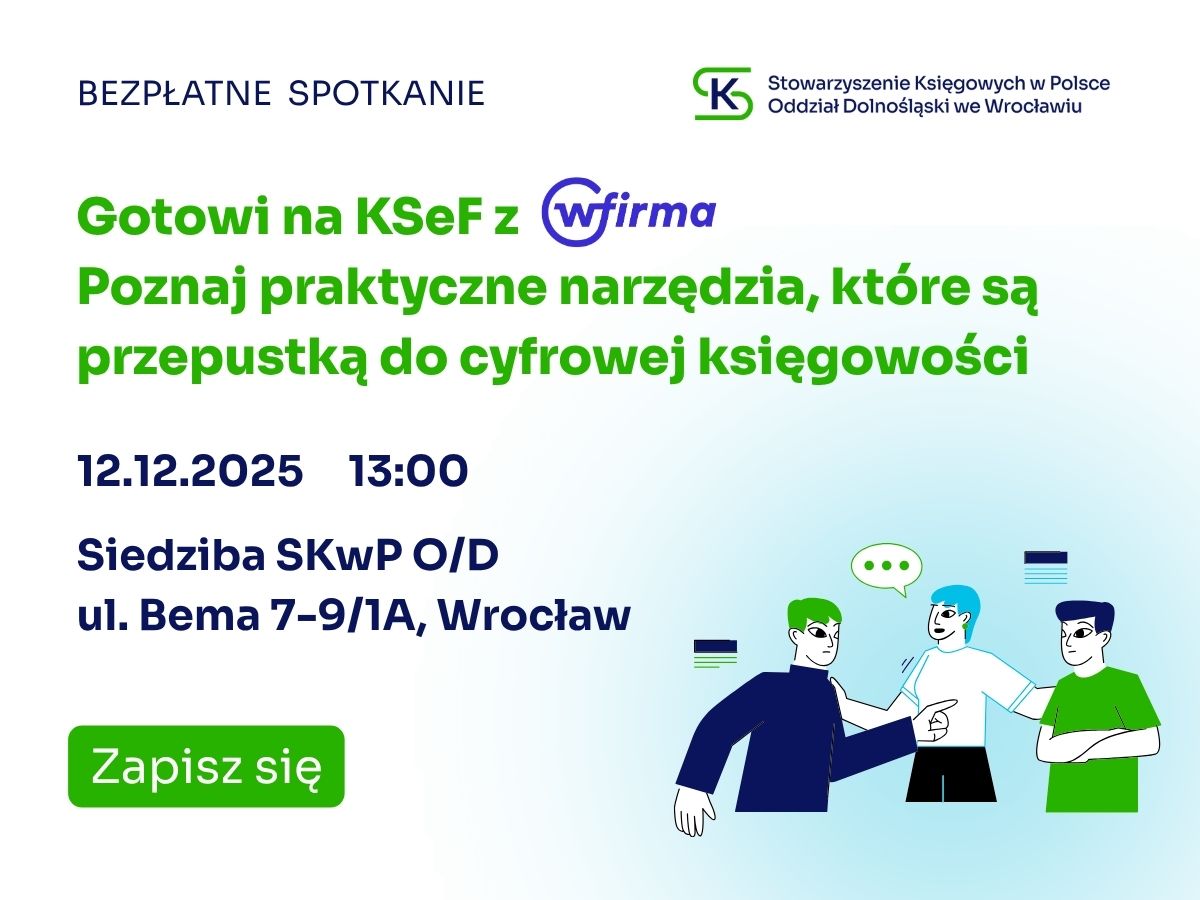 BEZPŁATNE SPOTKANIE

Stowarzyszenie Księgowych w Polsce
Oddział Dolnośląski we Wrocławiu

Gotowi na KSeF z wfirma
Poznaj praktyczne narzędzia, które są przepustką do cyfrowej księgowości

12.12.2025 13:00

Siedziba SKwP O/D
ul. Bema 7-9/1A, Wrocław

Zapisz się